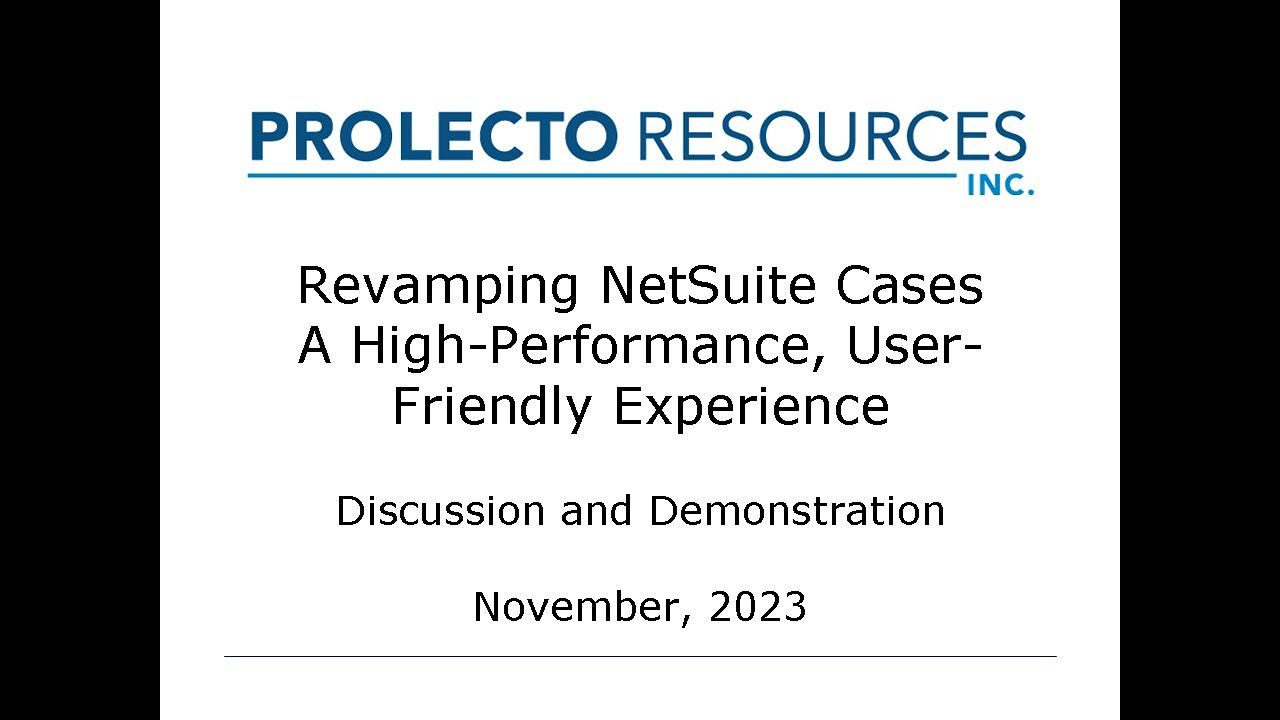 PROLECTO RESOURCES INC.

Revamping NetSuite Cases
A High-Performance, User-Friendly Experience

Discussion and Demonstration

November, 2023